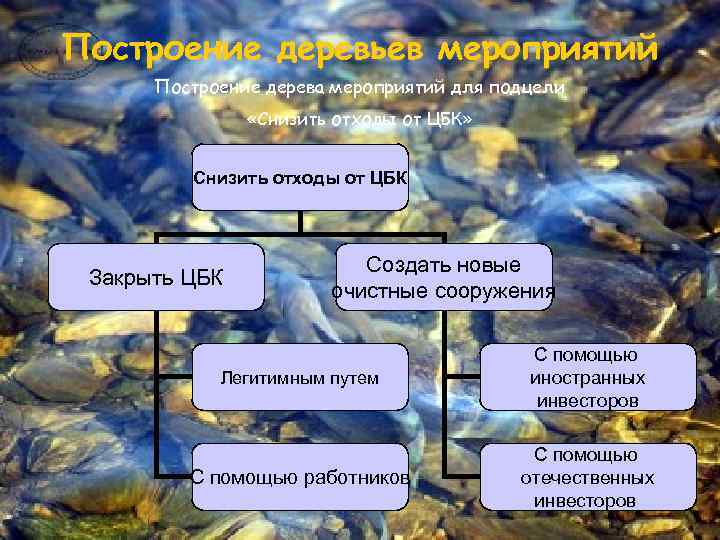 Построение деревьев мероприятий

Построение дерева мероприятий для подцели «Снизить отходы от ЦБК»

Снизить отходы от ЦБК

Закрыть ЦБК

Создать новые очистные сооружения

Легитимным путем

С помощью работников

С помощью иностранных инвесторов

С помощью отечественных инвесторов